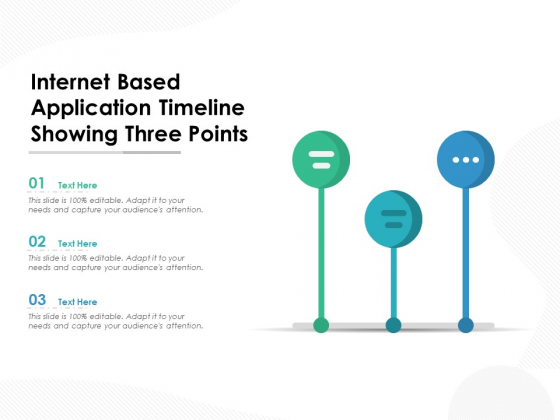 Internet Based Application Timeline Showing Three Points

01 Text Here
This slide is 100% editable. Adapt it to your needs and capture your audience's attention.

02 Text Here
This slide is 100% editable. Adapt it to your needs and capture your audience's attention.

03 Text Here
This slide is 100% editable. Adapt it to your needs and capture your audience's attention.